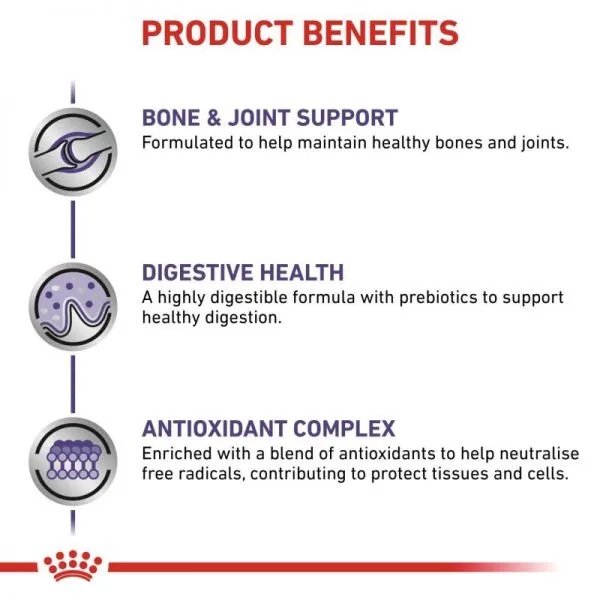 PRODUCT BENEFITS

BONE & JOINT SUPPORT
Formulated to help maintain healthy bones and joints.

DIGESTIVE HEALTH
A highly digestible formula with prebiotics to support healthy digestion.

ANTIOXIDANT COMPLEX
Enriched with a blend of antioxidants to help neutralise free radicals, contributing to protect tissues and cells.